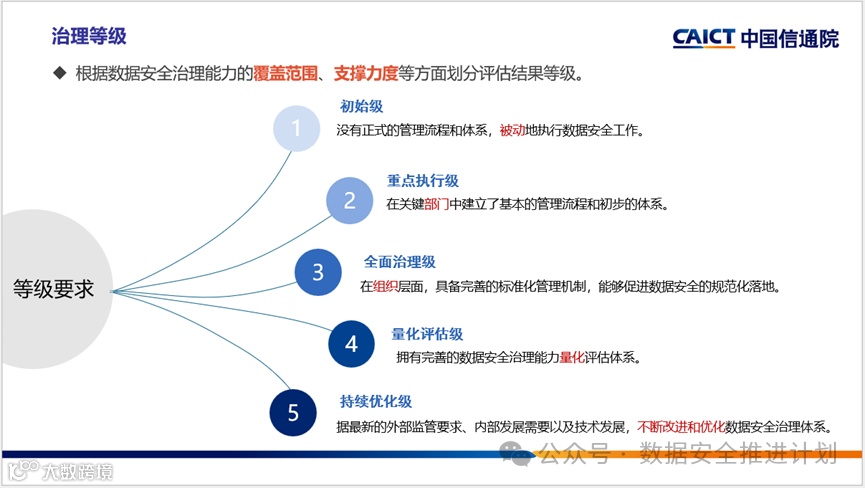 治理等级

CAICT 中国信通院

◆ 根据数据安全治理能力的覆盖范围、支撑力度等方面划分评估结果等级。

等级要求

1
初始级
没有正式的管理流程和体系，被动地执行数据安全工作。

2
重点执行级
在关键部门中建立了基本的管理流程和初步的体系。

3
全面治理级
在组织层面，具备完善的标准化管理机制，能够促进数据安全的规范化落地。

4
量化评估级
拥有完善的数据安全治理能力量化评估体系。

5
持续优化级
据最新的外部监管要求、内部发展需要以及技术发展，不断改进和优化数据安全治理体系。

公众号 · 数据安全推进计划

大数跨境